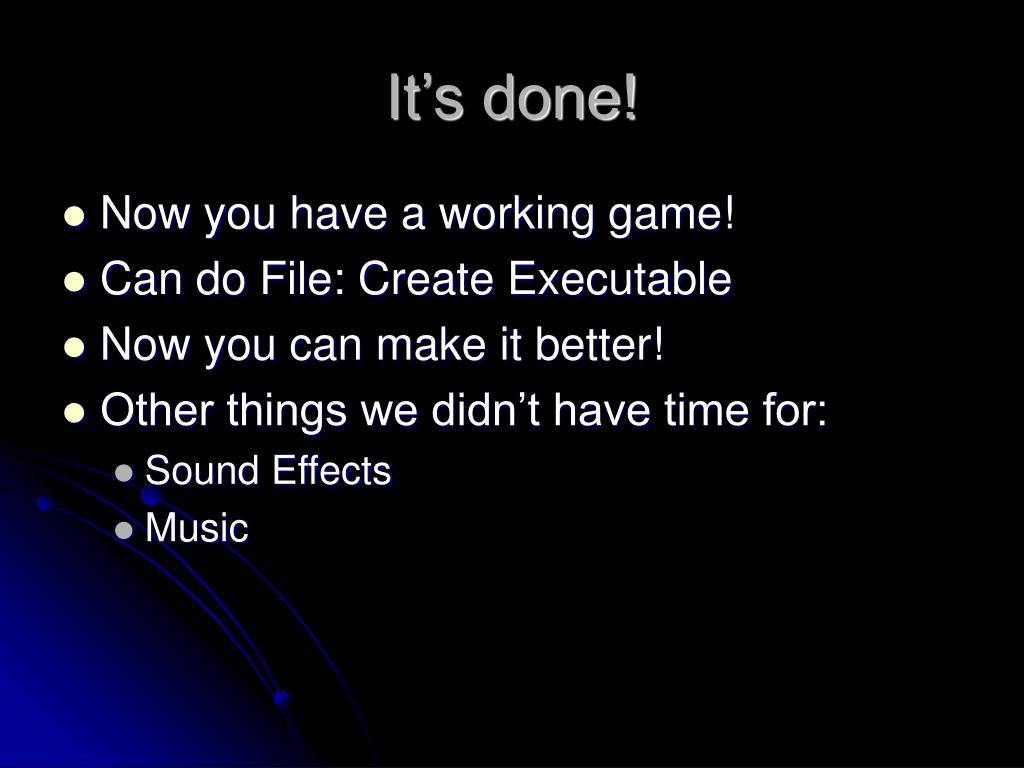 It’s done!

- Now you have a working game!
- Can do File: Create Executable
- Now you can make it better!
- Other things we didn’t have time for:
  - Sound Effects
  - Music